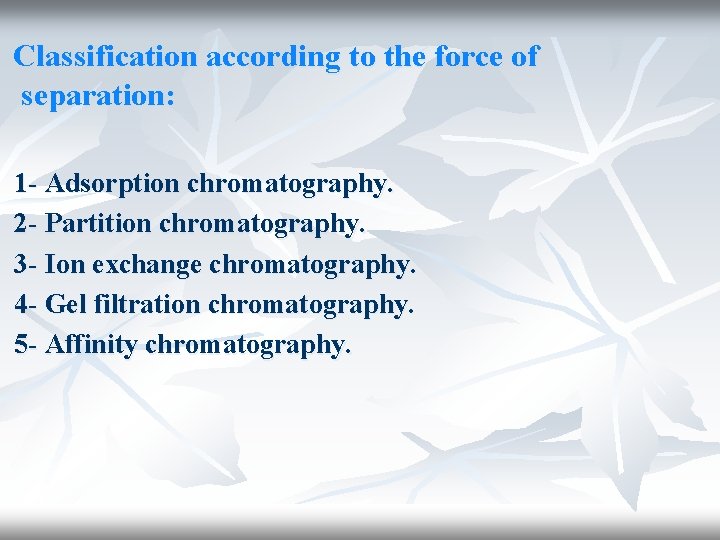 Classification according to the force of separation:

1- Adsorption chromatography.
2- Partition chromatography.
3- Ion exchange chromatography.
4- Gel filtration chromatography.
5- Affinity chromatography.